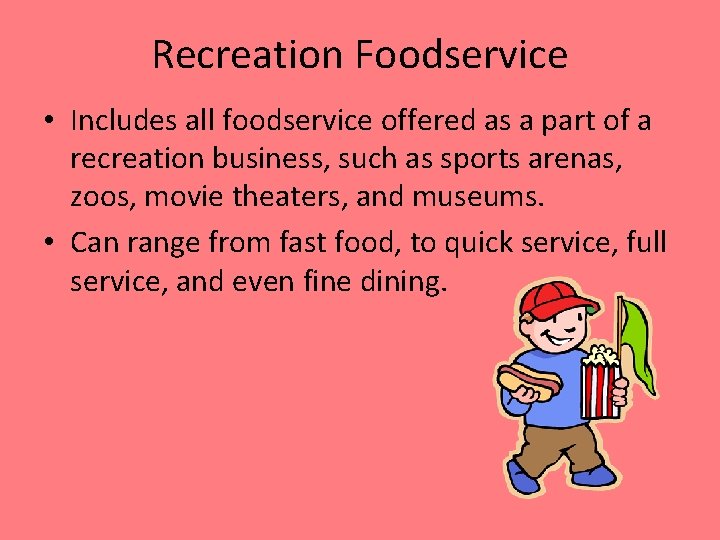 Recreation Foodservice

• Includes all foodservice offered as a part of a recreation business, such as sports arenas, zoos, movie theaters, and museums.

• Can range from fast food, to quick service, full service, and even fine dining.